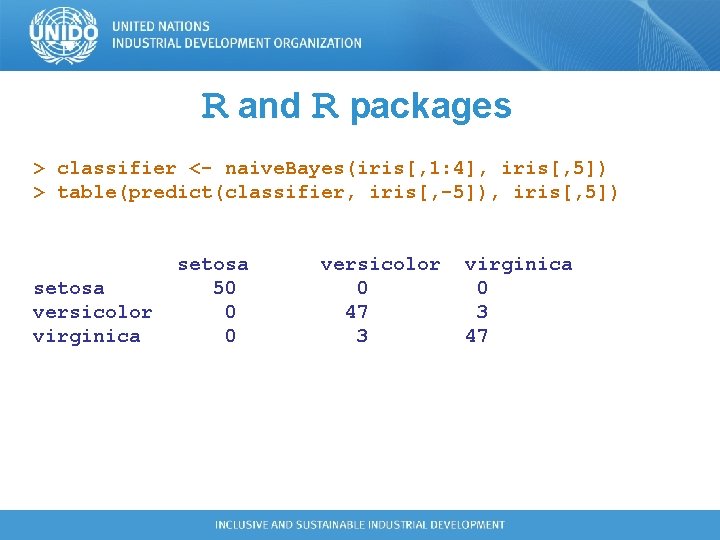 UNIDO

UNITED NATIONS
INDUSTRIAL DEVELOPMENT ORGANIZATION

R and R packages

> classifier <- naiveBayes(iris[,1:4], iris[,5])
> table(predict(classifier, iris[,-5]), iris[,5])

| | setosa | versicolor | virginica |
|---|---|---|---|
| setosa | 50 | 0 | 0 |
| versicolor | 0 | 47 | 3 |
| virginica | 0 | 3 | 47 |

INCLUSIVE AND SUSTAINABLE INDUSTRIAL DEVELOPMENT